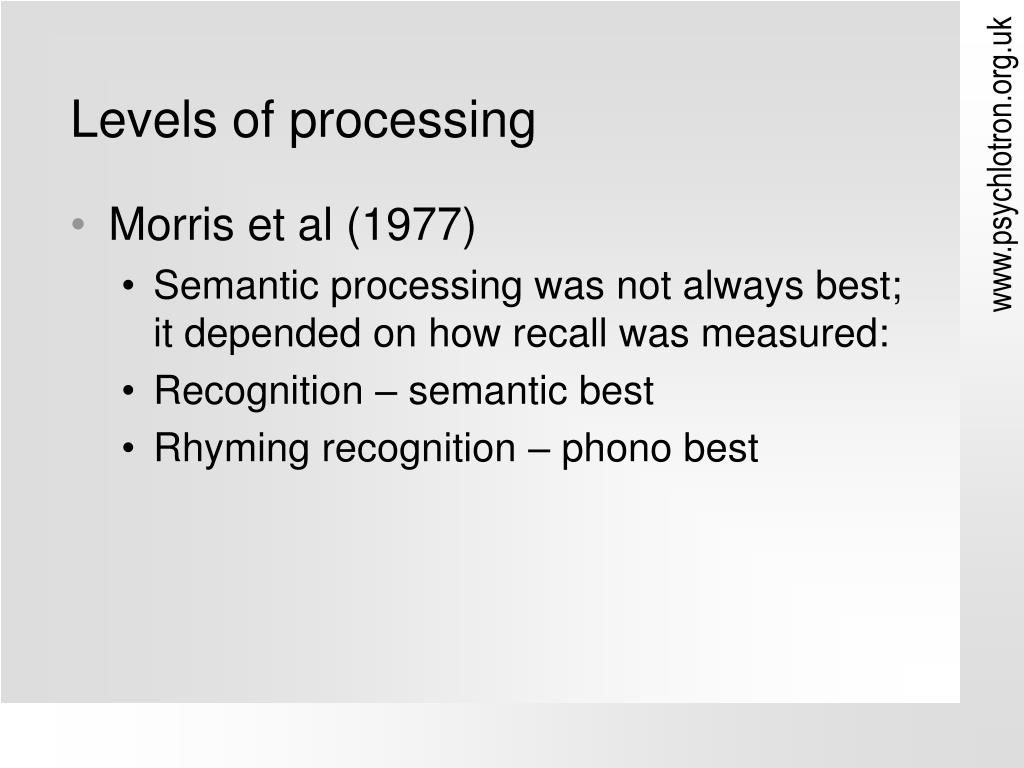 Levels of processing

• Morris et al (1977)
  • Semantic processing was not always best; it depended on how recall was measured:
  • Recognition – semantic best
  • Rhyming recognition – phono best

www.psychlotron.org.uk